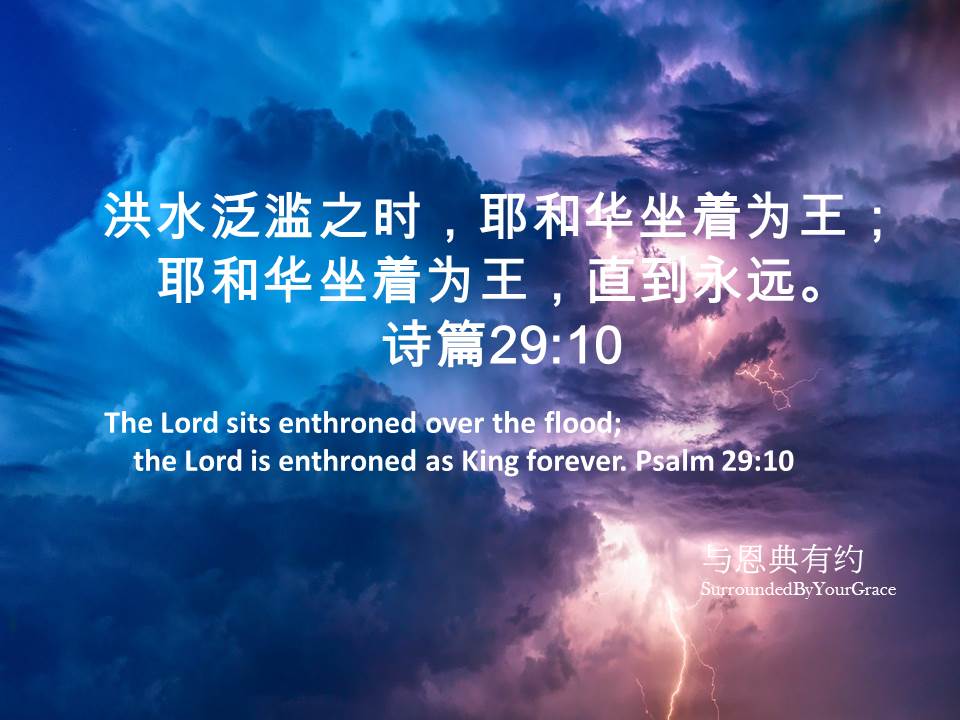 洪水泛滥之时，耶和华坐着为王；
耶和华坐着为王，直到永远。
诗篇29:10

The Lord sits enthroned over the flood;
the Lord is enthroned as King forever. Psalm 29:10

与恩典有约
SurroundedByYourGrace